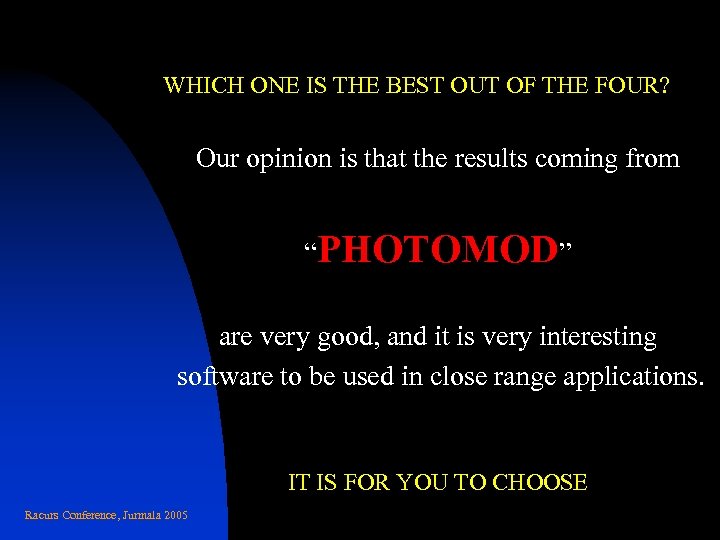 WHICH ONE IS THE BEST OUT OF THE FOUR?

Our opinion is that the results coming from

“PHOTOMOD”

are very good, and it is very interesting software to be used in close range applications.

IT IS FOR YOU TO CHOOSE

Racurs Conference, Jurmala 2005